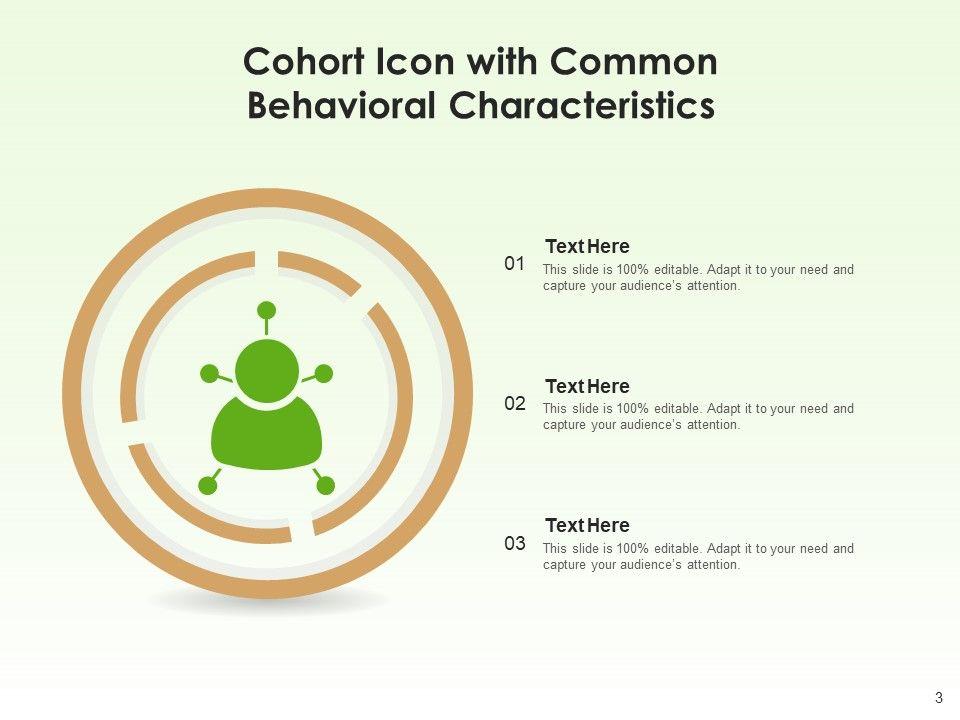 Cohort Icon with Common Behavioral Characteristics

01
Text Here
This slide is 100% editable. Adapt it to your need and capture your audience's attention.

02
Text Here
This slide is 100% editable. Adapt it to your need and capture your audience's attention.

03
Text Here
This slide is 100% editable. Adapt it to your need and capture your audience's attention.

3